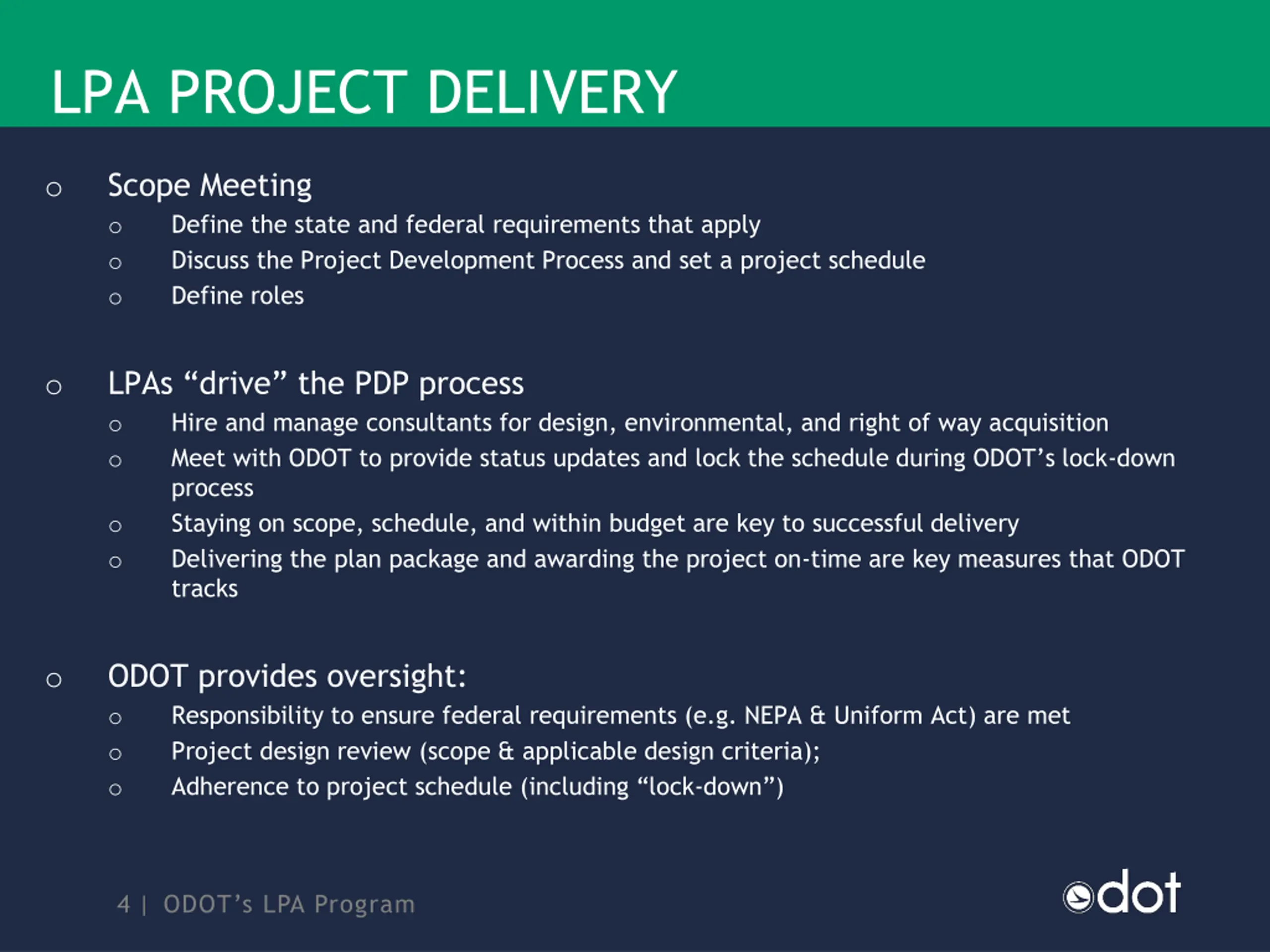 LPA PROJECT DELIVERY

○ Scope Meeting
 ○ Define the state and federal requirements that apply
 ○ Discuss the Project Development Process and set a project schedule
 ○ Define roles

○ LPAs “drive” the PDP process
 ○ Hire and manage consultants for design, environmental, and right of way acquisition
 ○ Meet with ODOT to provide status updates and lock the schedule during ODOT’s lock-down process
 ○ Staying on scope, schedule, and within budget are key to successful delivery
 ○ Delivering the plan package and awarding the project on-time are key measures that ODOT tracks

○ ODOT provides oversight:
 ○ Responsibility to ensure federal requirements (e.g. NEPA & Uniform Act) are met
 ○ Project design review (scope & applicable design criteria);
 ○ Adherence to project schedule (including “lock-down”)

4 | ODOT’s LPA Program

odot